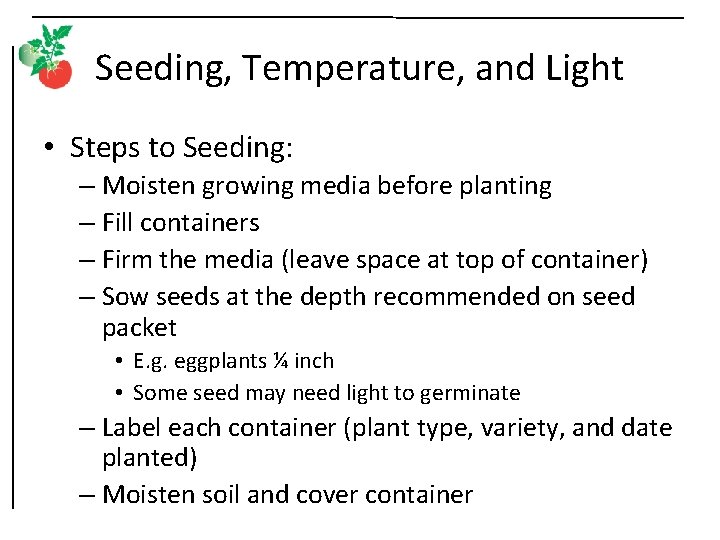 Seeding, Temperature, and Light

• Steps to Seeding:
– Moisten growing media before planting
– Fill containers
– Firm the media (leave space at top of container)
– Sow seeds at the depth recommended on seed packet
• E.g. eggplants ¼ inch
• Some seed may need light to germinate
– Label each container (plant type, variety, and date planted)
– Moisten soil and cover container